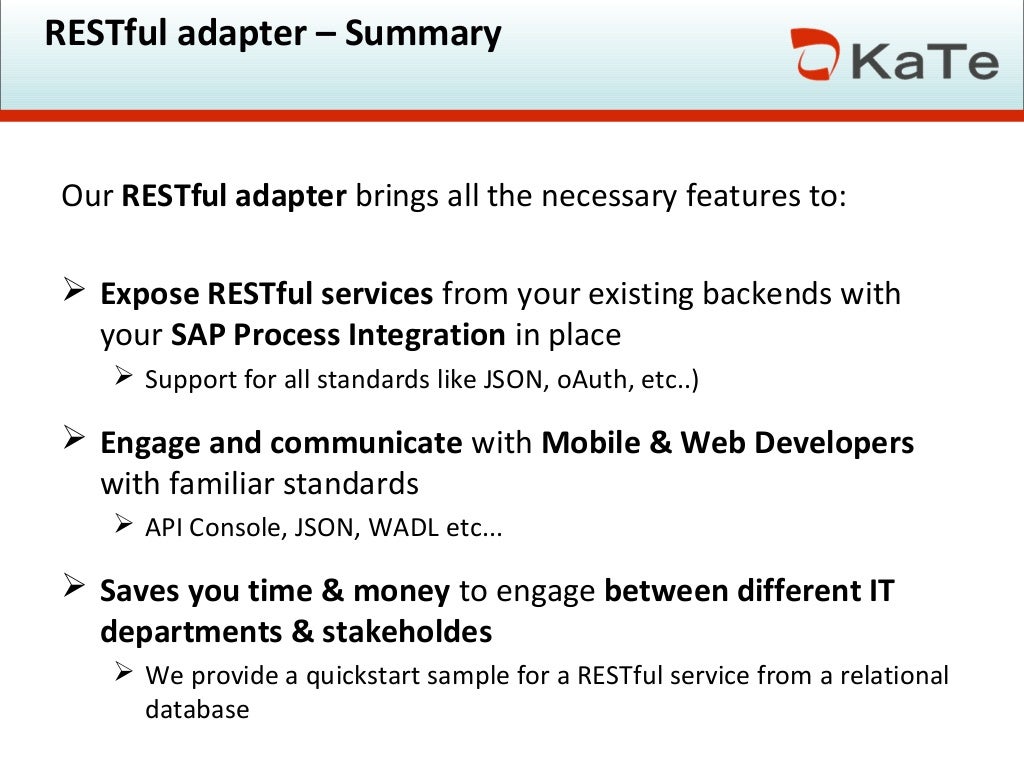 RESTful adapter – Summary

KaTe

Our RESTful adapter brings all the necessary features to:

➢ Expose RESTful services from your existing backends with your SAP Process Integration in place

➢ Support for all standards like JSON, oAuth, etc..)

➢ Engage and communicate with Mobile & Web Developers with familiar standards

➢ API Console, JSON, WADL etc...

➢ Saves you time & money to engage between different IT departments & stakeholdes

➢ We provide a quickstart sample for a RESTful service from a relational database